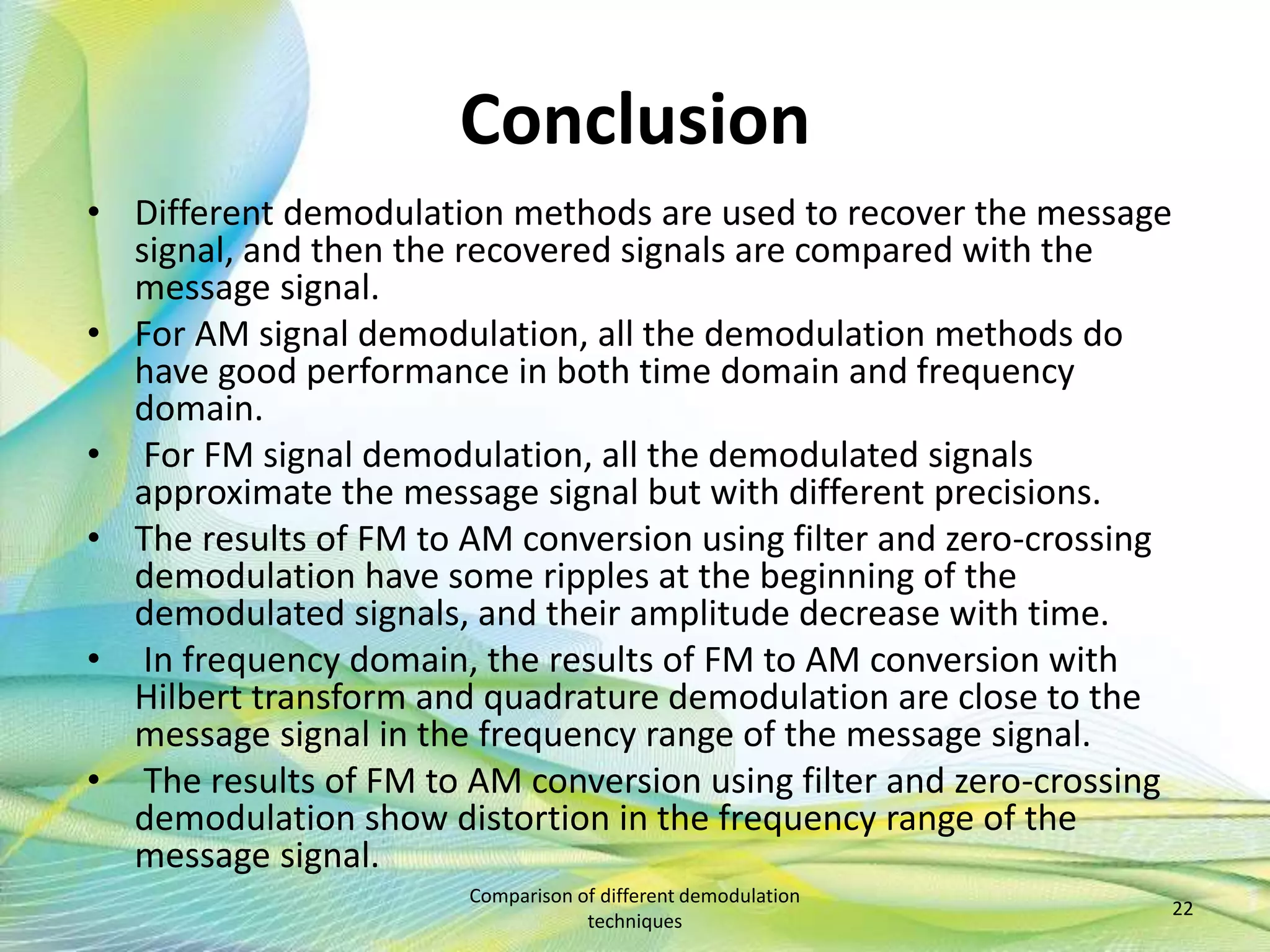 Conclusion

• Different demodulation methods are used to recover the message signal, and then the recovered signals are compared with the message signal.
• For AM signal demodulation, all the demodulation methods do have good performance in both time domain and frequency domain.
• For FM signal demodulation, all the demodulated signals approximate the message signal but with different precisions.
• The results of FM to AM conversion using filter and zero-crossing demodulation have some ripples at the beginning of the demodulated signals, and their amplitude decrease with time.
• In frequency domain, the results of FM to AM conversion with Hilbert transform and quadrature demodulation are close to the message signal in the frequency range of the message signal.
• The results of FM to AM conversion using filter and zero-crossing demodulation show distortion in the frequency range of the message signal.

Comparison of different demodulation techniques

22